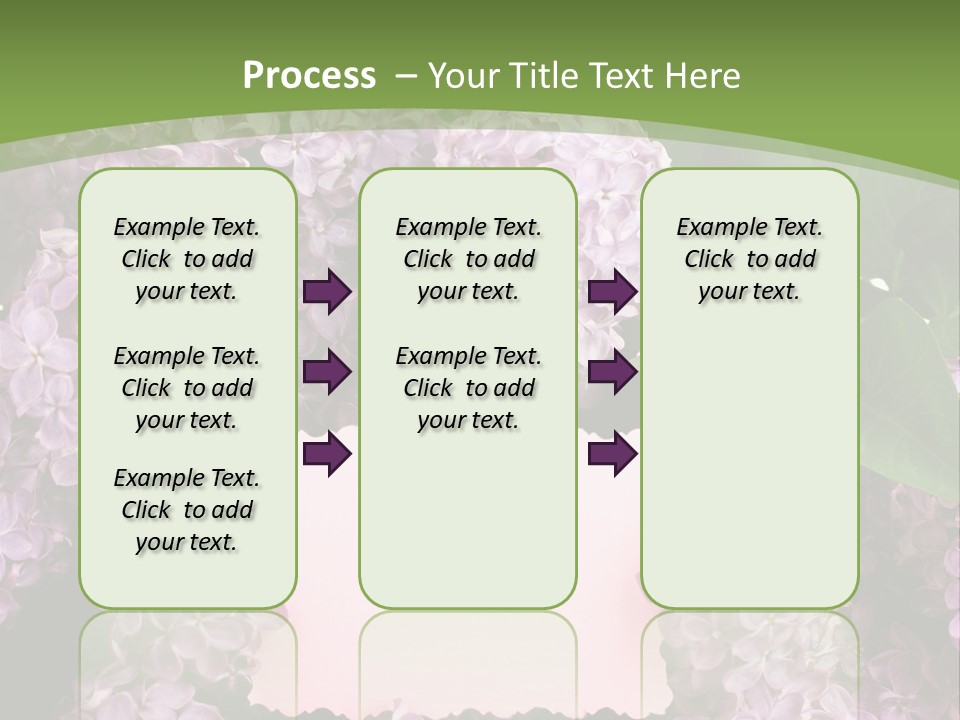 Process – Your Title Text Here

Example Text. Click to add your text.

Example Text. Click to add your text.

Example Text. Click to add your text.

Example Text. Click to add your text.

Example Text. Click to add your text.

Example Text. Click to add your text.